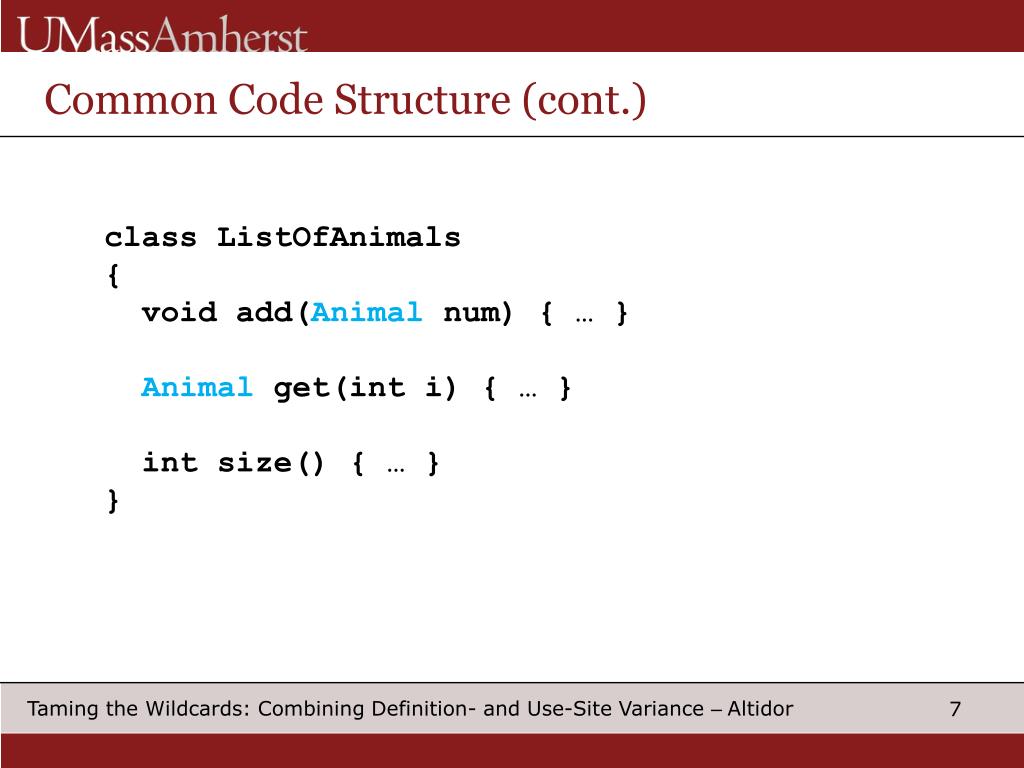 UMassAmherst

Common Code Structure (cont.)

class ListOfAnimals
{
  void add(Animal num) { … }

  Animal get(int i) { … }

  int size() { … }
}

Taming the Wildcards: Combining Definition- and Use-Site Variance – Altidor 7